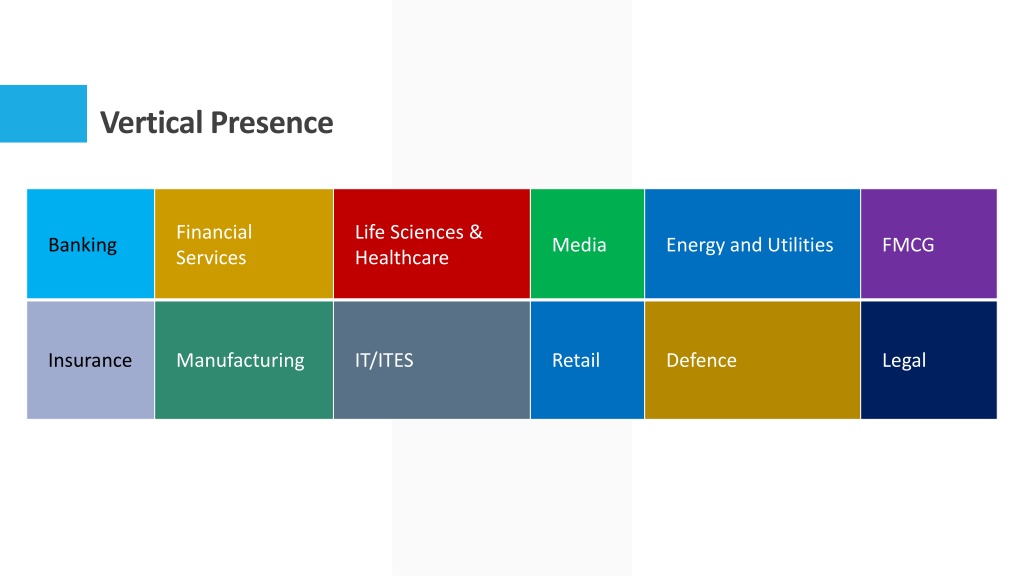 Vertical Presence

| Banking | Financial Services | Life Sciences & Healthcare | Media | Energy and Utilities | FMCG |
|---|---|---|---|---|---|
| Insurance | Manufacturing | IT/ITES | Retail | Defence | Legal |